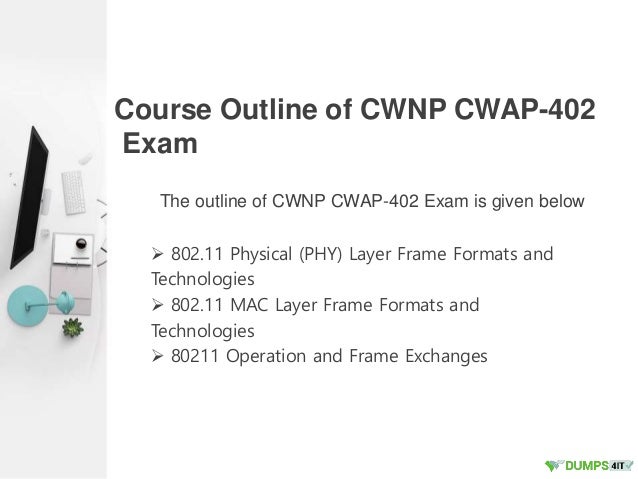 Course Outline of CWNP CWAP-402 Exam

The outline of CWNP CWAP-402 Exam is given below

➢ 802.11 Physical (PHY) Layer Frame Formats and Technologies
➢ 802.11 MAC Layer Frame Formats and Technologies
➢ 80211 Operation and Frame Exchanges

DUMPS4IT